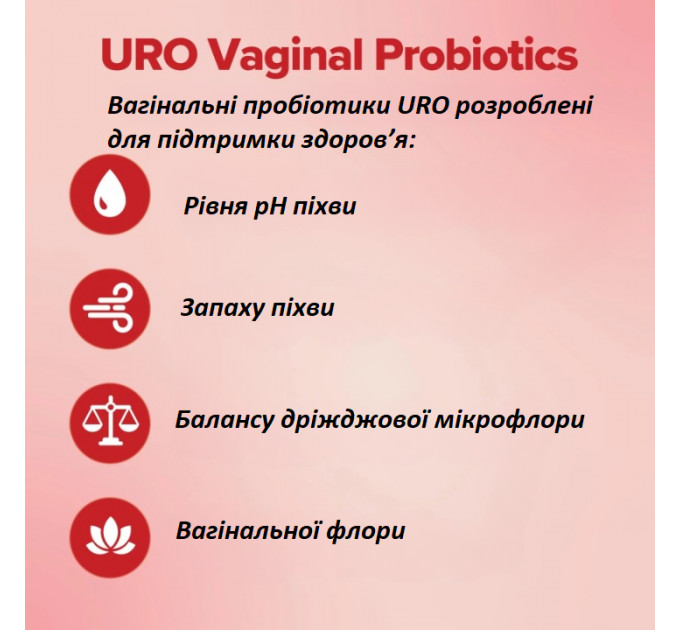 URO Vaginal Probiotics

Вагінальні пробіотики URO розроблені для підтримки здоров'я:

Рівня pH піхви

Запаху піхви

Балансу дріжджової мікрофлори

Вагінальної флори